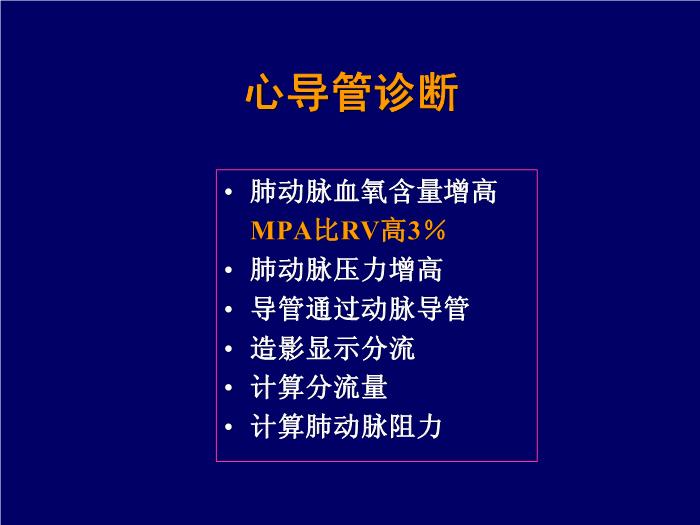 心导管诊断

• 肺动脉血氧含量增高
MPA比RV高3％
• 肺动脉压力增高
• 导管通过动脉导管
• 造影显示分流
• 计算分流量
• 计算肺动脉阻力